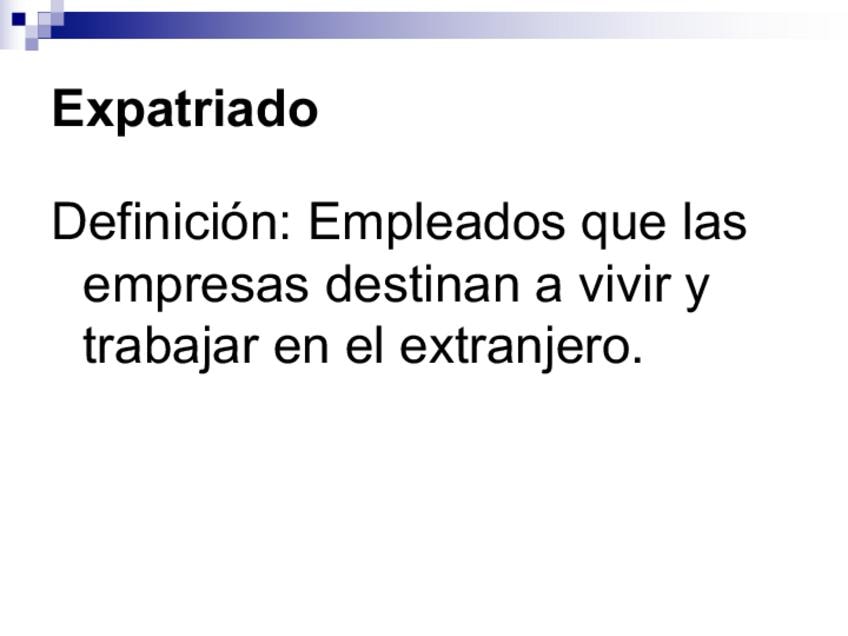 Expatriado

Definición: Empleados que las empresas destinan a vivir y trabajar en el extranjero.